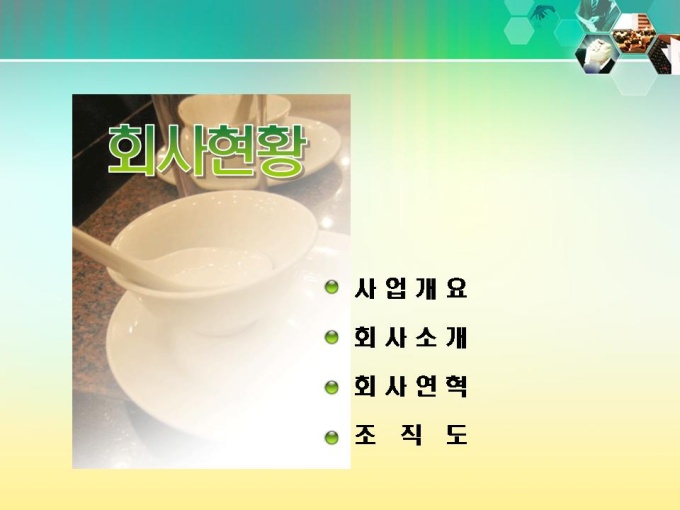 회사현황

사업개요

회사소개

회사연혁

조 직 도